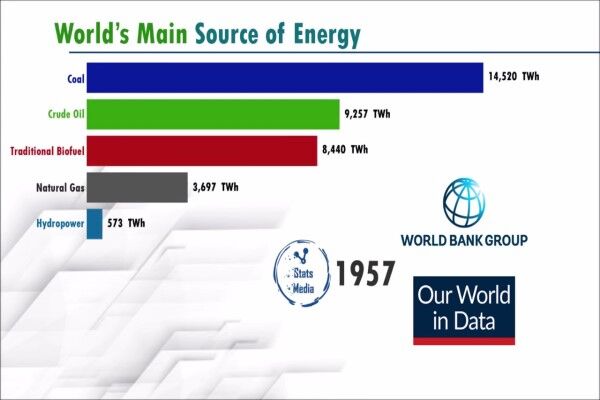 World's Main Source of Energy

Coal 14,520 TWh

Crude Oil 9,257 TWh

Traditional Biofuel 8,440 TWh

Natural Gas 3,697 TWh

Hydropower 573 TWh

WORLD BANK GROUP

Stats Media

1957

Our World in Data